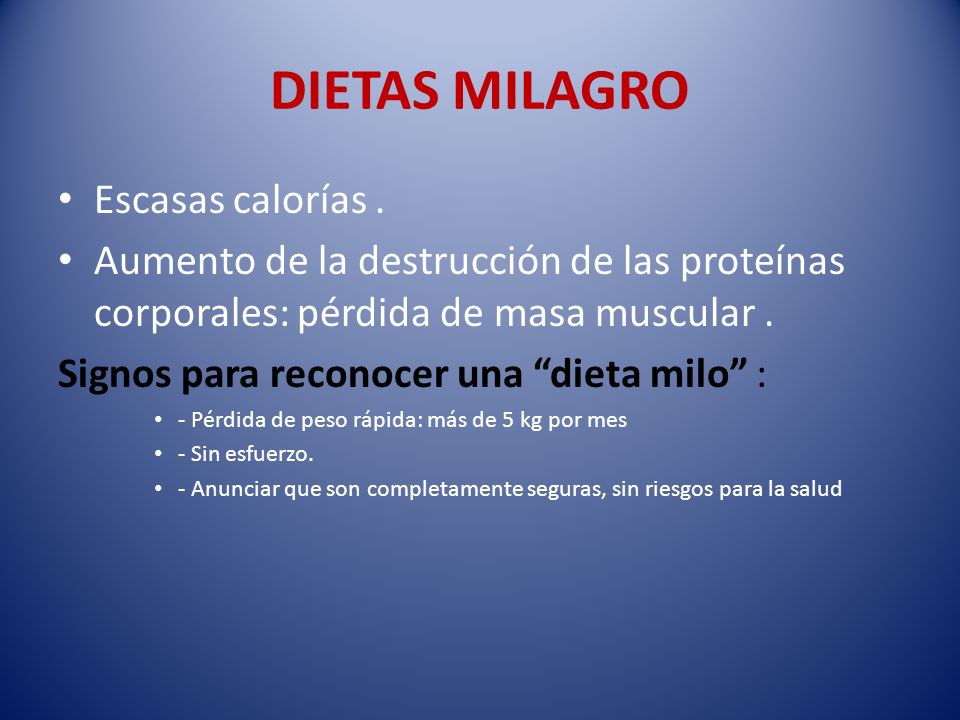 DIETAS MILAGRO

• Escasas calorías .
• Aumento de la destrucción de las proteínas corporales: pérdida de masa muscular .

Signos para reconocer una “dieta milo” :

• - Pérdida de peso rápida: más de 5 kg por mes
• - Sin esfuerzo.
• - Anunciar que son completamente seguras, sin riesgos para la salud